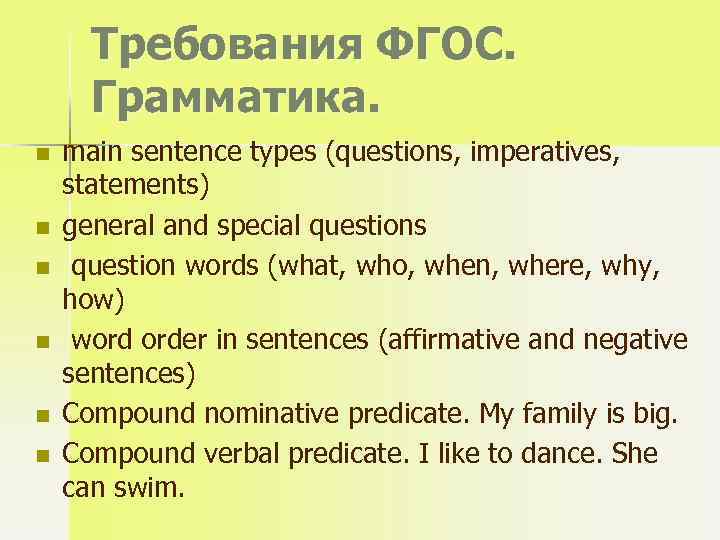 Требования ФГОС. Грамматика.

- main sentence types (questions, imperatives, statements)
- general and special questions
- question words (what, who, when, where, why, how)
- word order in sentences (affirmative and negative sentences)
- Compound nominative predicate. My family is big.
- Compound verbal predicate. I like to dance. She can swim.